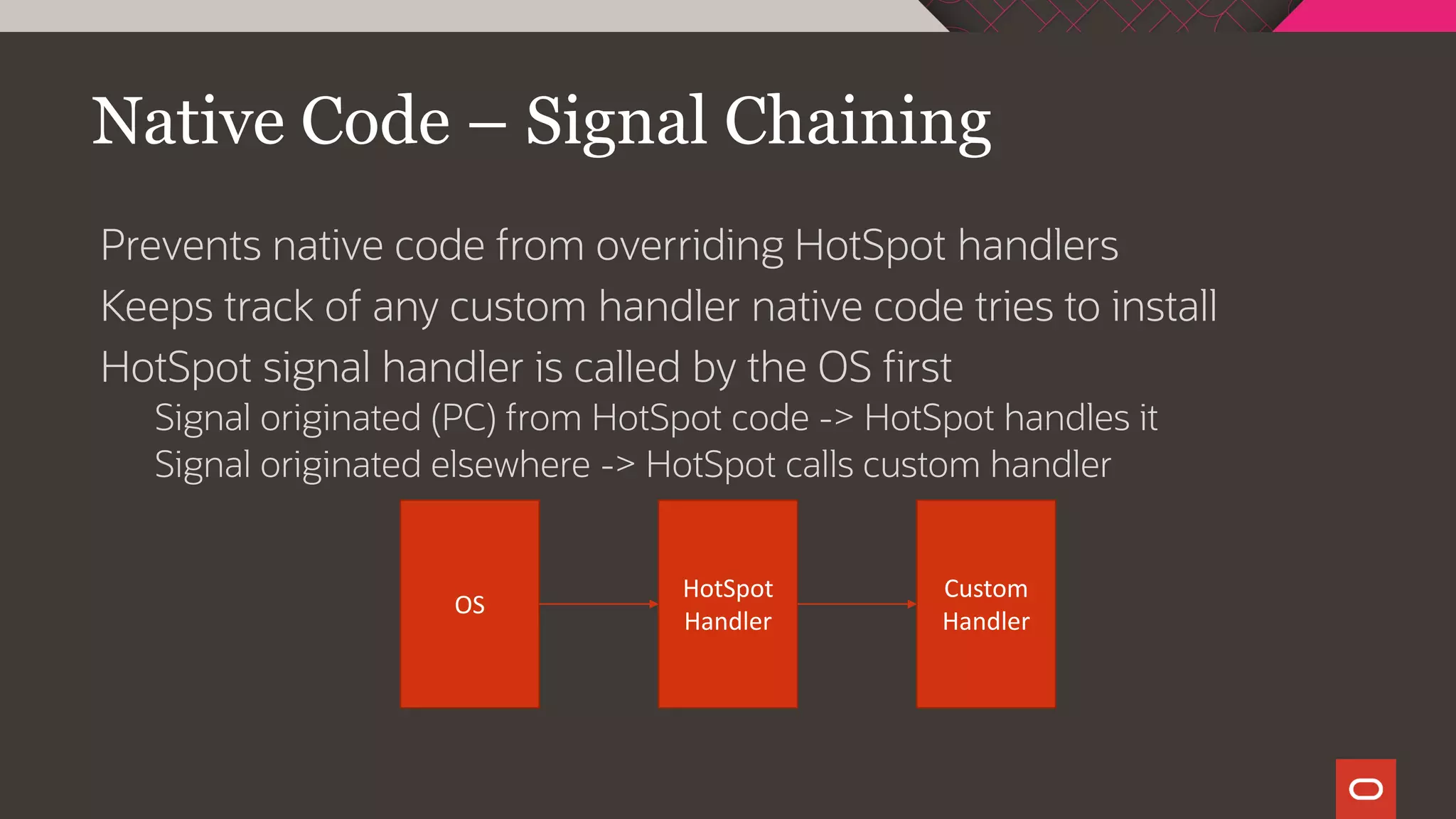 Native Code – Signal Chaining

Prevents native code from overriding HotSpot handlers

Keeps track of any custom handler native code tries to install

HotSpot signal handler is called by the OS first

Signal originated (PC) from HotSpot code -> HotSpot handles it

Signal originated elsewhere -> HotSpot calls custom handler

OS

HotSpot Handler

Custom Handler